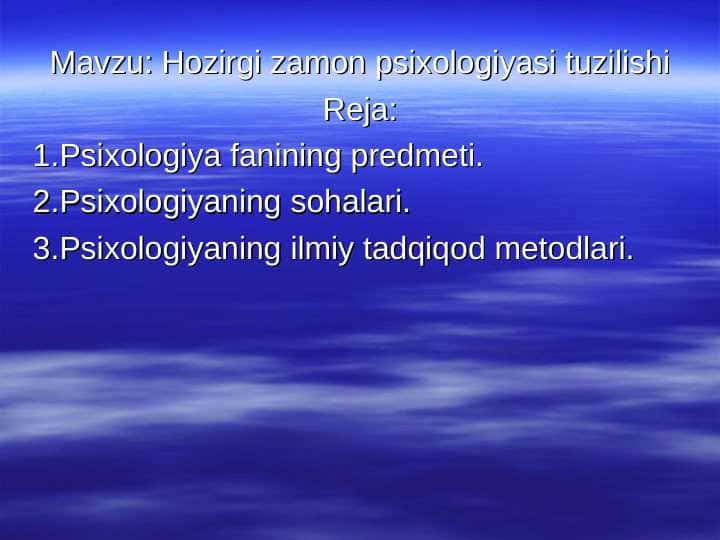 Mavzu: Hozirgi zamon psixologiyasi tuzilishi
Reja:
1.Psixologiya fanining predmeti.
2.Psixologiyaning sohalari.
3.Psixologiyaning ilmiy tadqiqod metodlari.